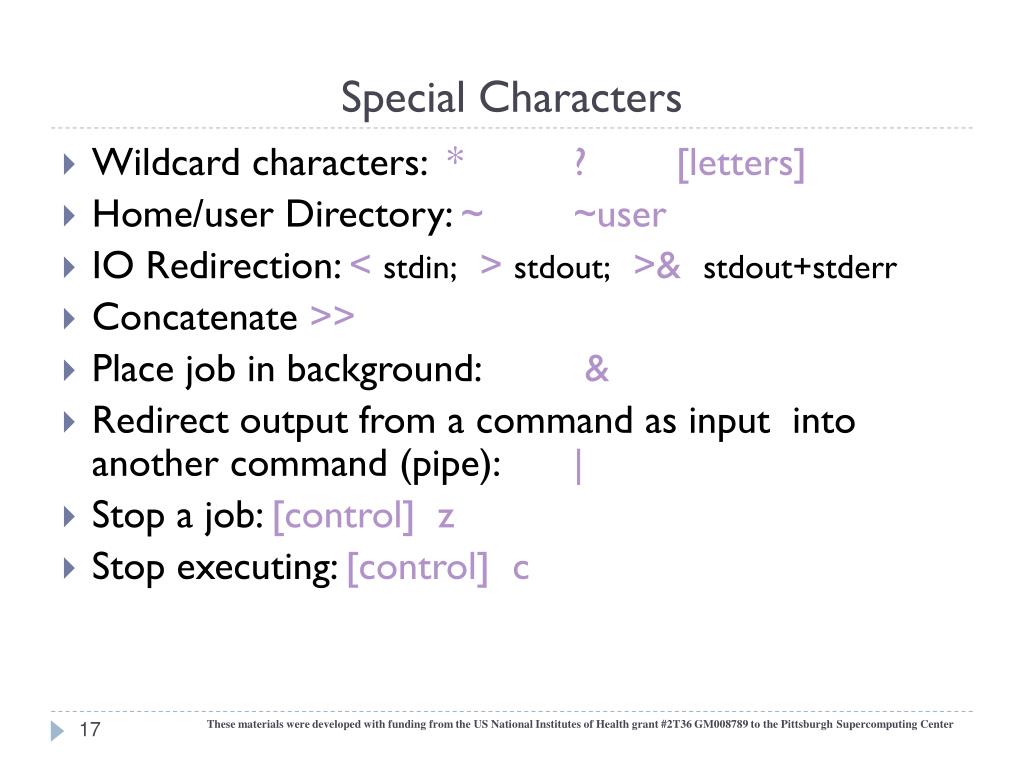 Special Characters

Wildcard characters: * ? [letters]

Home/user Directory: ~ ~user

IO Redirection: < stdin; > stdout; >& stdout+stderr

Concatenate >>

Place job in background: &

Redirect output from a command as input into another command (pipe): |

Stop a job: [control] z

Stop executing: [control] c

17

These materials were developed with funding from the US National Institutes of Health grant #2T36 GM008789 to the Pittsburgh Supercomputing Center